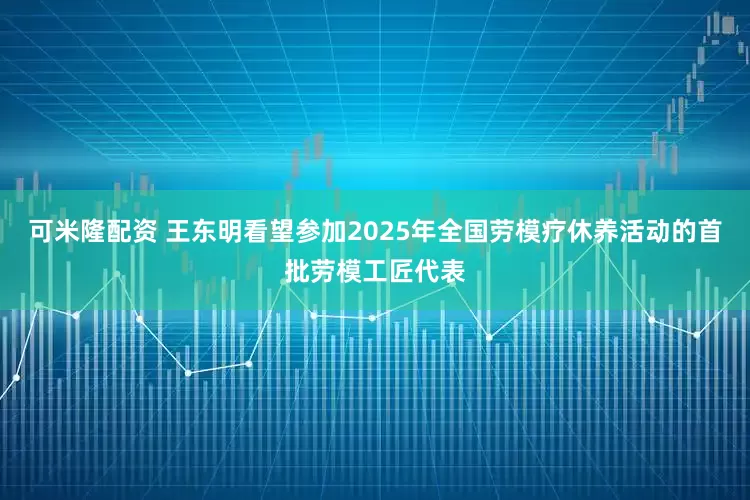 可米隆配资 王东明看望参加2025年全国劳模疗休养活动的首批劳模工匠代表